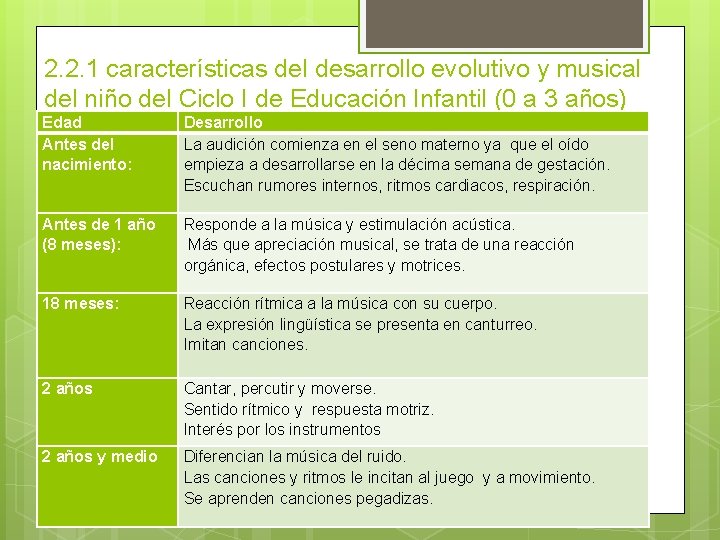 2.2.1 características del desarrollo evolutivo y musical del niño del Ciclo I de Educación Infantil (0 a 3 años)

| Edad | Desarrollo |
|---|---|
| Antes del nacimiento: | La audición comienza en el seno materno ya que el oído empieza a desarrollarse en la décima semana de gestación. Escuchan rumores internos, ritmos cardiacos, respiración. |
| Antes de 1 año (8 meses): | Responde a la música y estimulación acústica. Más que apreciación musical, se trata de una reacción orgánica, efectos postulares y motrices. |
| 18 meses: | Reacción rítmica a la música con su cuerpo. La expresión lingüística se presenta en canturreo. Imitan canciones. |
| 2 años | Cantar, percutir y moverse. Sentido rítmico y respuesta motriz. Interés por los instrumentos |
| 2 años y medio | Diferencian la música del ruido. Las canciones y ritmos le incitan al juego y a movimiento. Se aprenden canciones pegadizas. |